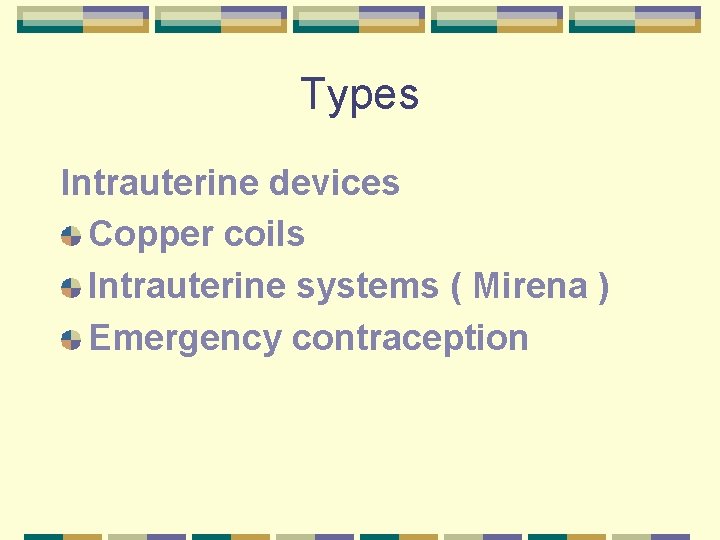 Types

Intrauterine devices

Copper coils

Intrauterine systems ( Mirena )

Emergency contraception